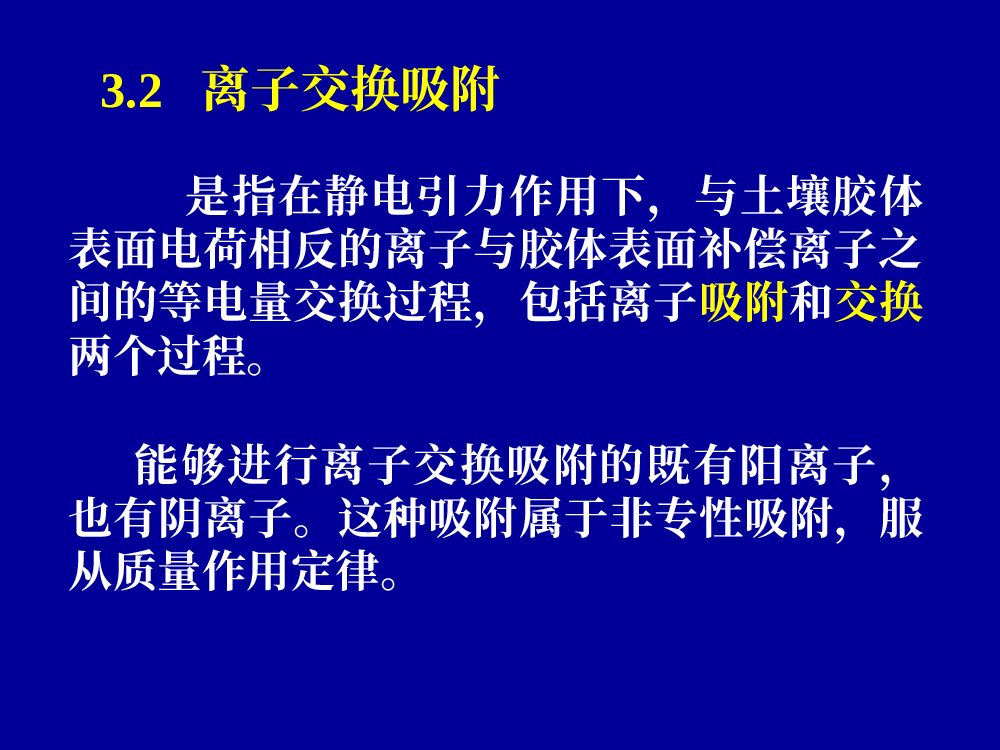 3.2 离子交换吸附

是指在静电引力作用下，与土壤胶体表面电荷相反的离子与胶体表面补偿离子之间的等电量交换过程，包括离子吸附和交换两个过程。

能够进行离子交换吸附的既有阳离子，也有阴离子。这种吸附属于非专性吸附，服从质量作用定律。